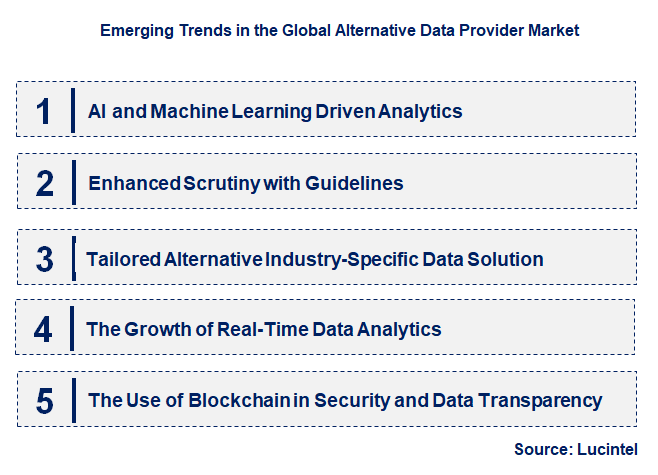 Emerging Trends in the Global Alternative Data Provider Market

1 AI and Machine Learning Driven Analytics

2 Enhanced Scrutiny with Guidelines

3 Tailored Alternative Industry-Specific Data Solution

4 The Growth of Real-Time Data Analytics

5 The Use of Blockchain in Security and Data Transparency

Source: Lucintel